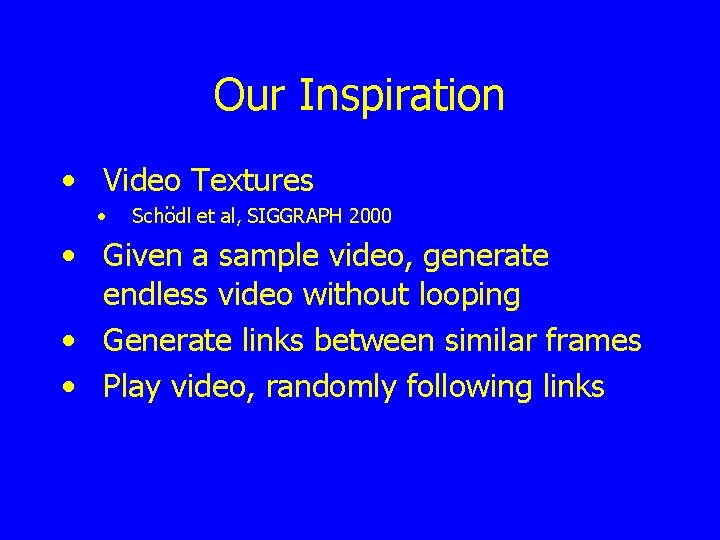 Our Inspiration

• Video Textures
  • Schödl et al, SIGGRAPH 2000
• Given a sample video, generate endless video without looping
• Generate links between similar frames
• Play video, randomly following links